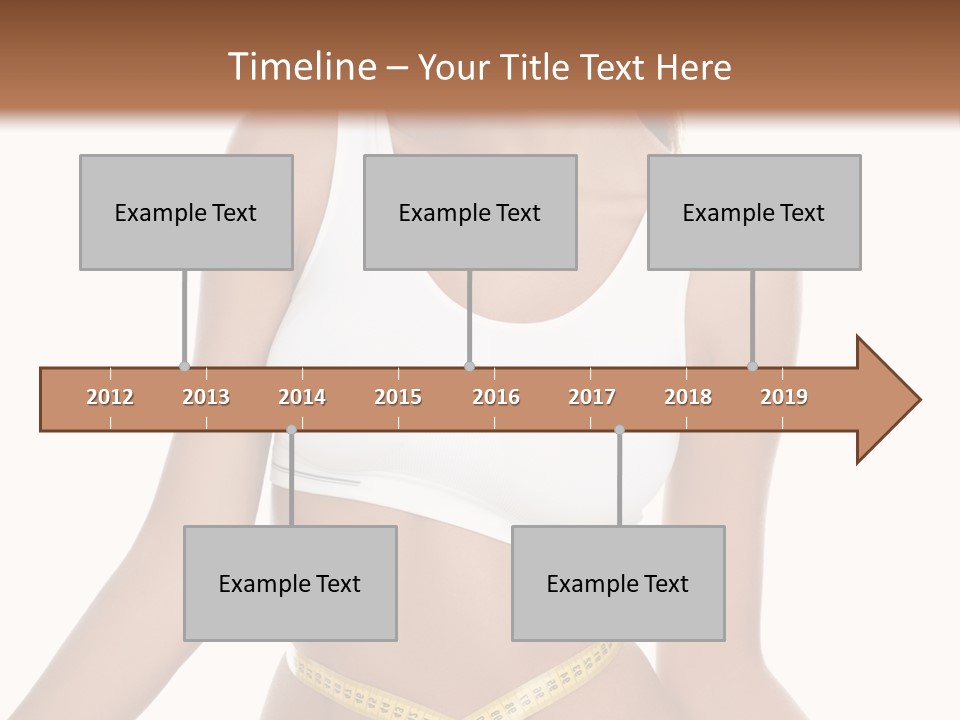 Timeline – Your Title Text Here

Example Text

Example Text

Example Text

2012 2013 2014 2015 2016 2017 2018 2019

Example Text

Example Text